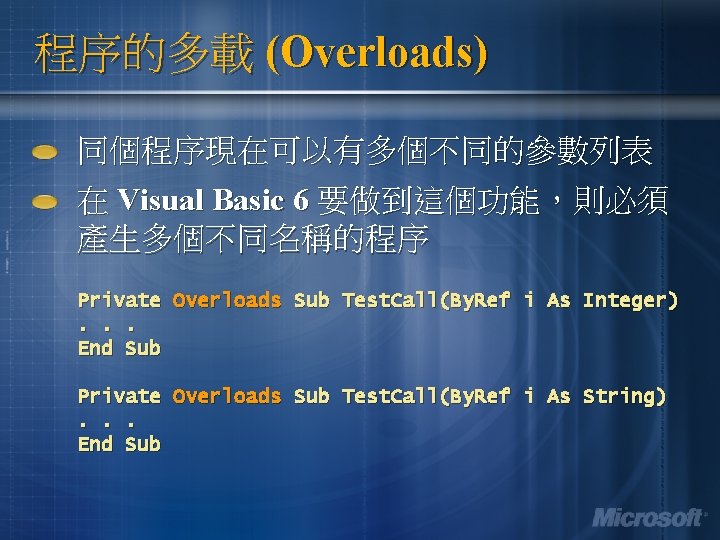 程序的多載 (Overloads)

同個程序現在可以有多個不同的參數列表

在 Visual Basic 6 要做到這個功能，則必須產生多個不同名稱的程序

Private Overloads Sub TestCall(ByRef i As Integer)
. . .
End Sub

Private Overloads Sub TestCall(ByRef i As String)
. . .
End Sub

Microsoft